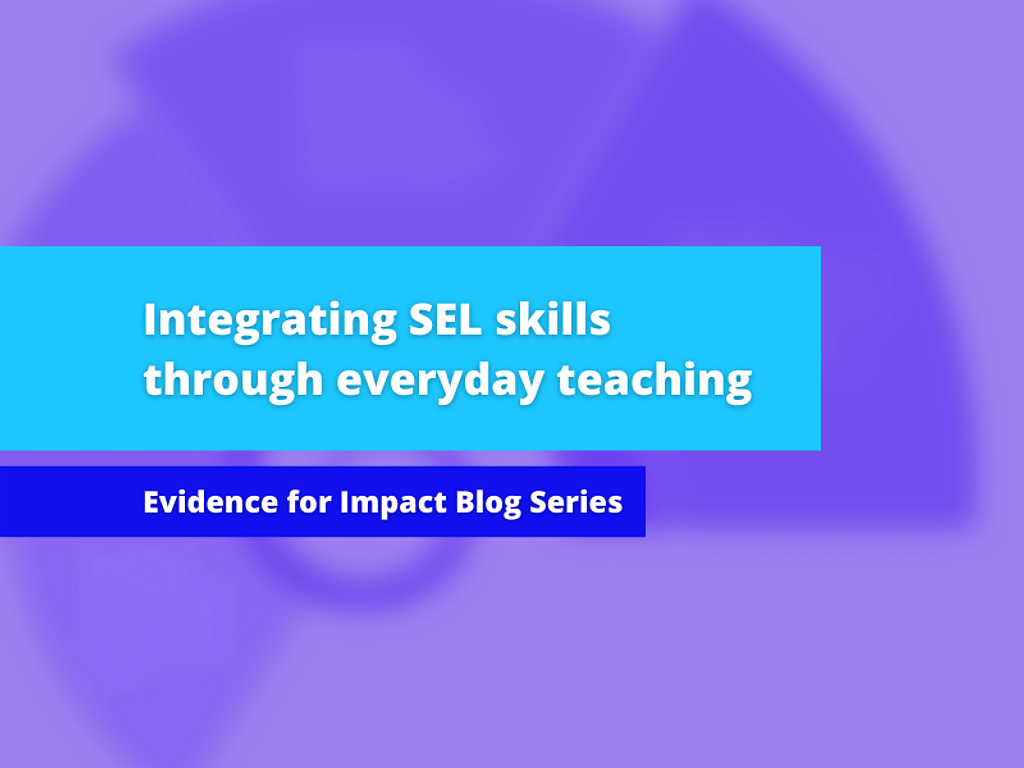 Integrating SEL skills through everyday teaching

Evidence for Impact Blog Series